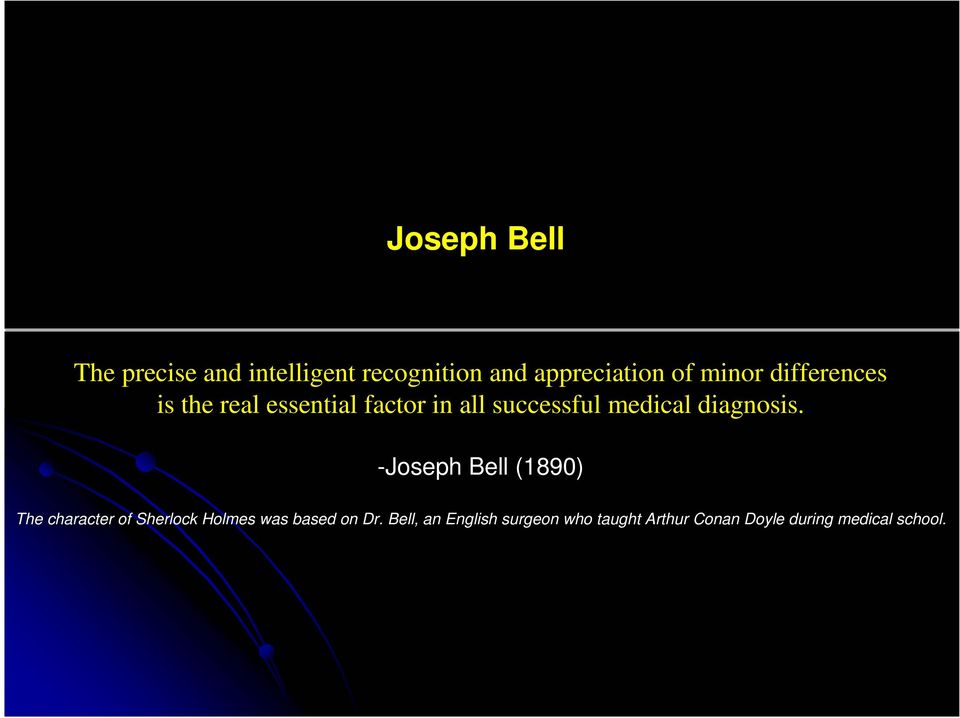 Joseph Bell

The precise and intelligent recognition and appreciation of minor differences is the real essential factor in all successful medical diagnosis.

-Joseph Bell (1890)

The character of Sherlock Holmes was based on Dr. Bell, an English surgeon who taught Arthur Conan Doyle during medical school.